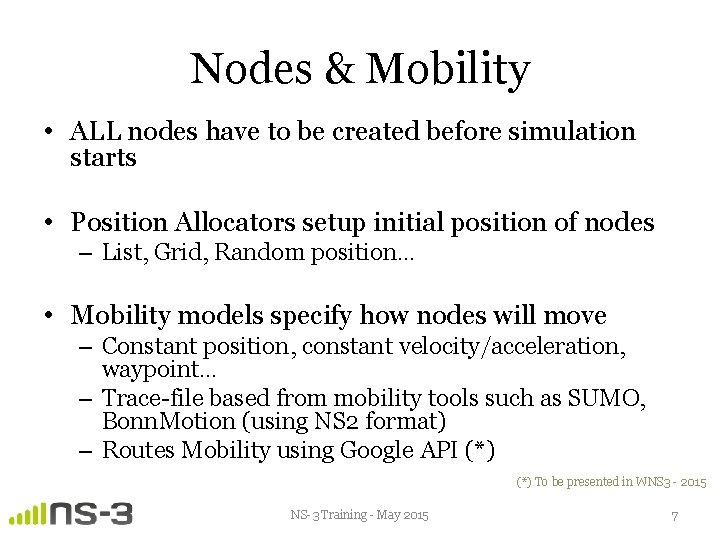 Nodes & Mobility

• ALL nodes have to be created before simulation starts

• Position Allocators setup initial position of nodes
– List, Grid, Random position…

• Mobility models specify how nodes will move
– Constant position, constant velocity/acceleration, waypoint…
– Trace-file based from mobility tools such as SUMO, BonnMotion (using NS2 format)
– Routes Mobility using Google API (*)

(*) To be presented in WNS3 - 2015

NS-3

NS-3 Training - May 2015

7